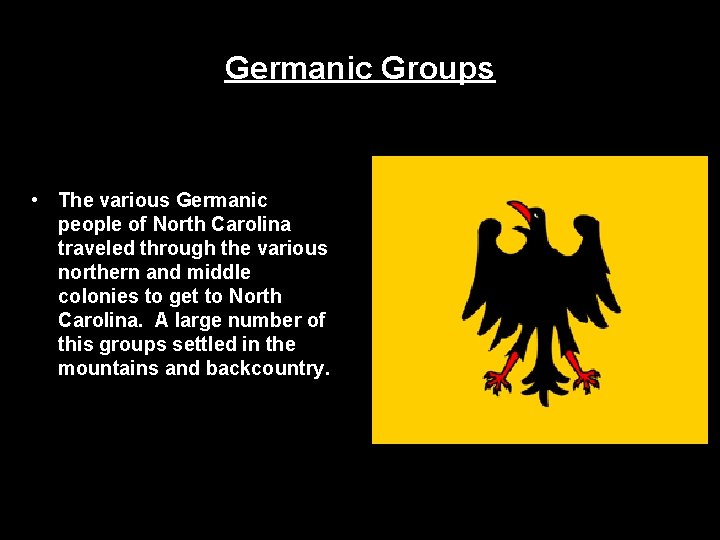 Germanic Groups

• The various Germanic people of North Carolina traveled through the various northern and middle colonies to get to North Carolina. A large number of this groups settled in the mountains and backcountry.